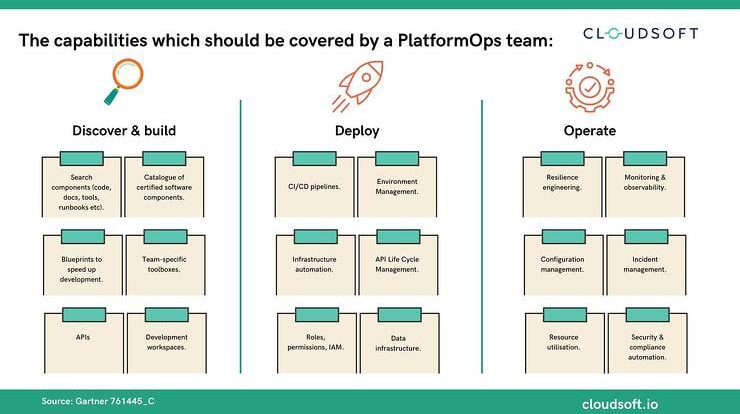 The capabilities which should be covered by a PlatformOps team:

CLOUDSOFT

Discover & build

Search components (code, docs, tools, runbooks etc).

Catalogue of certified software components.

Blueprints to speed up development.

Team-specific toolboxes.

APIs

Development workspaces.

Deploy

CI/CD pipelines.

Environment Management.

Infrastructure automation.

API Life Cycle Management.

Roles, permissions, IAM.

Data infrastructure.

Operate

Resilience engineering.

Monitoring & observability.

Configuration management.

Incident management.

Resource utilisation.

Security & compliance automation.

Source: Gartner 761445_C

cloudsoft.io